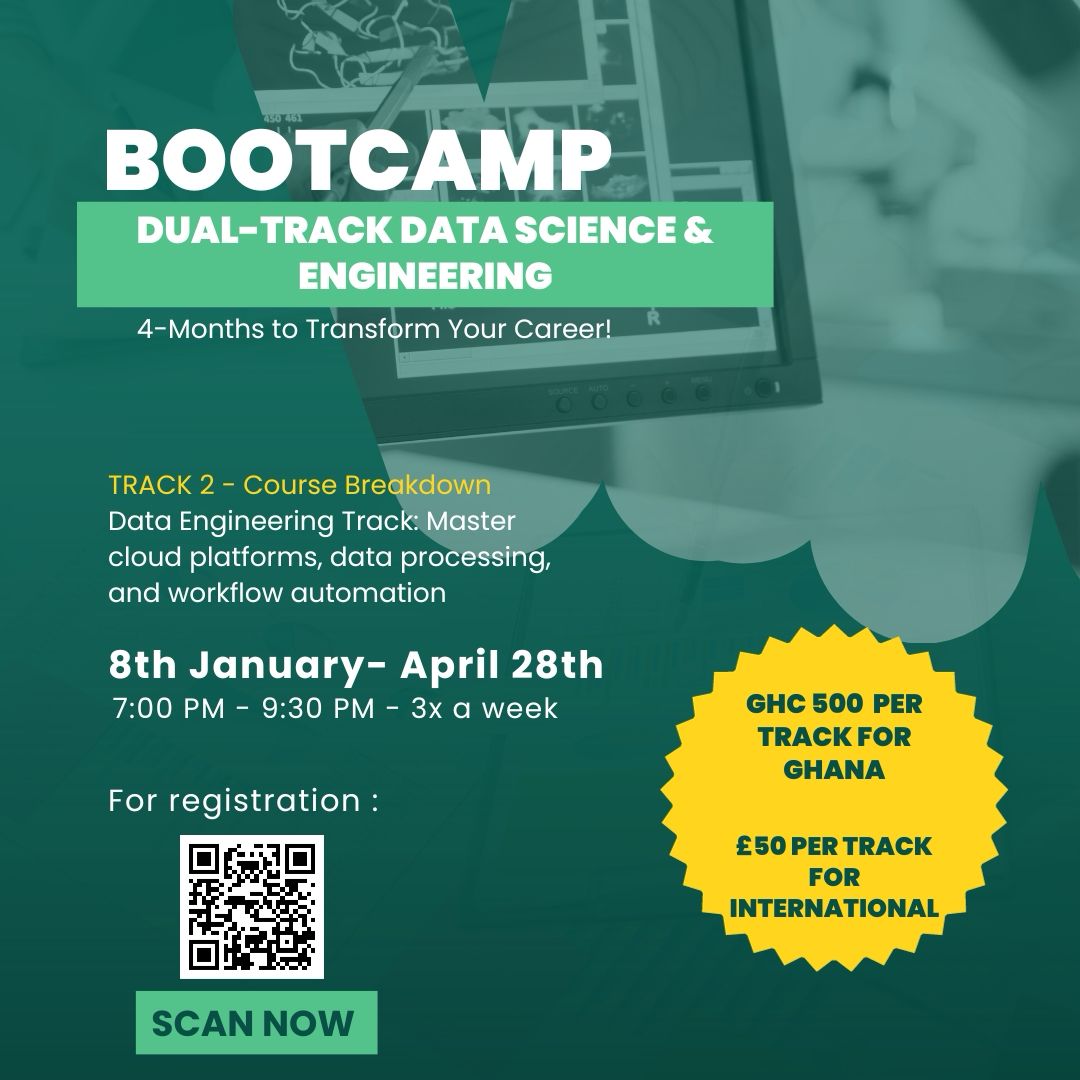 BOOTCAMP

DUAL-TRACK DATA SCIENCE & ENGINEERING

4-Months to Transform Your Career!

TRACK 2 - Course Breakdown
Data Engineering Track: Master cloud platforms, data processing, and workflow automation

8th January- April 28th
7:00 PM - 9:30 PM - 3x a week

For registration :

SCAN NOW

GHC 500 PER TRACK FOR GHANA

£50 PER TRACK FOR INTERNATIONAL